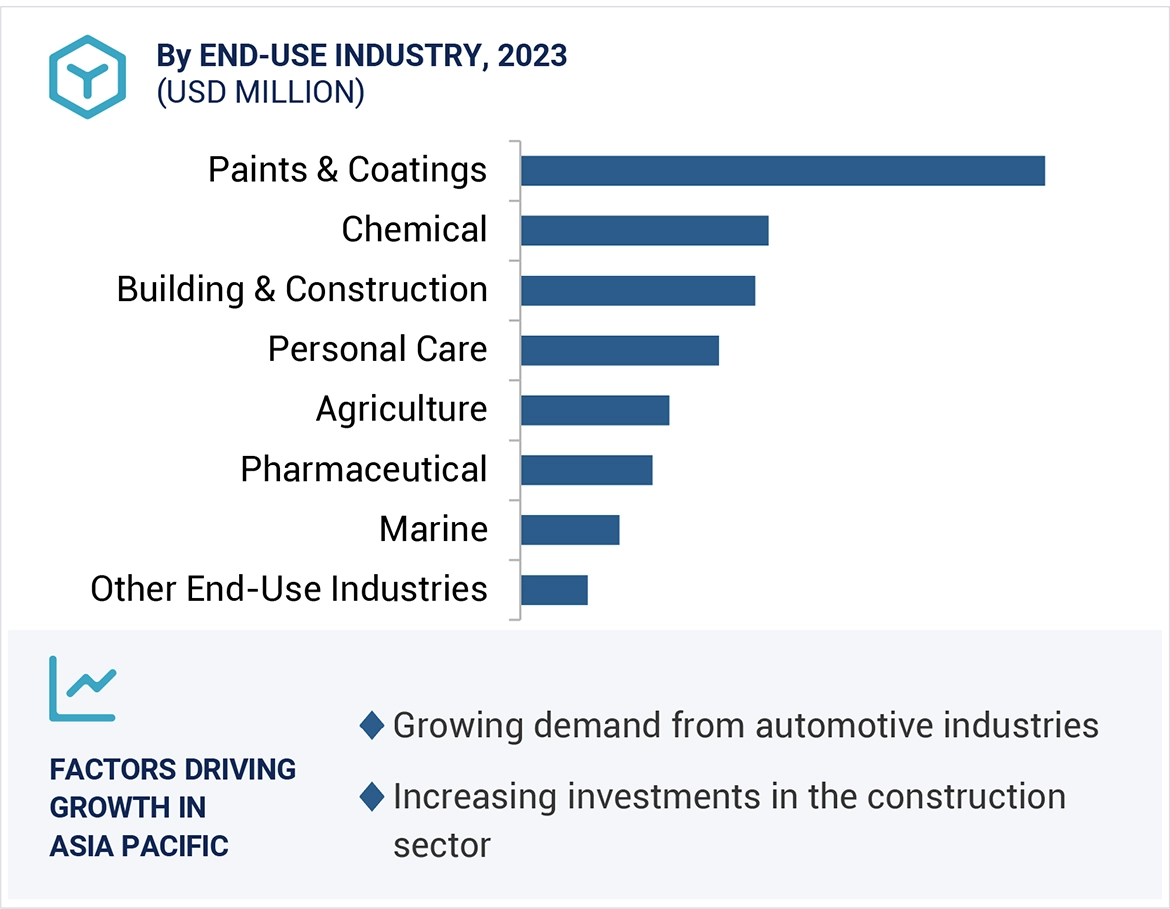 By END-USE INDUSTRY, 2023
(USD MILLION)

Paints & Coatings
Chemical
Building & Construction
Personal Care
Agriculture
Pharmaceutical
Marine
Other End-Use Industries

FACTORS DRIVING GROWTH IN ASIA PACIFIC

Growing demand from automotive industries

Increasing investments in the construction sector